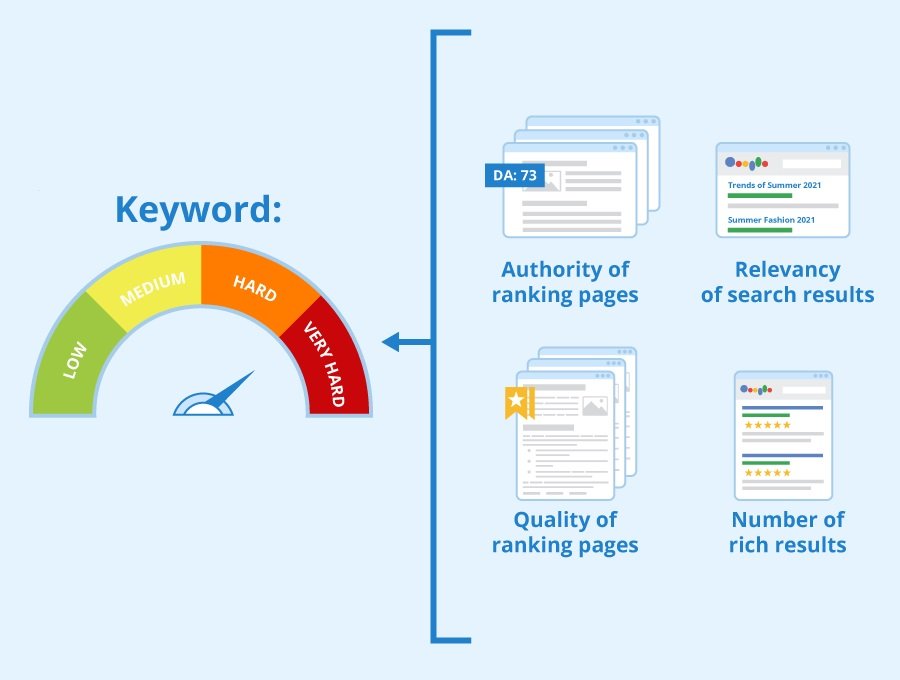 Keyword:

LOW
MEDIUM
HARD
VERY HARD

DA: 73

Authority of ranking pages

Trends of Summer 2021
Summer Fashion 2021

Relevancy of search results

Quality of ranking pages

Number of rich results